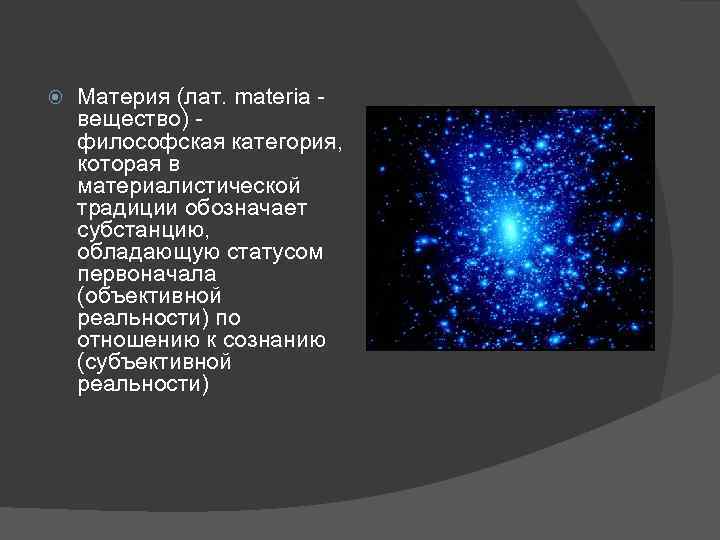 Материя (лат. materia - вещество) - философская категория, которая в материалистической традиции обозначает субстанцию, обладающую статусом первоначала (объективной реальности) по отношению к сознанию (субъективной реальности)